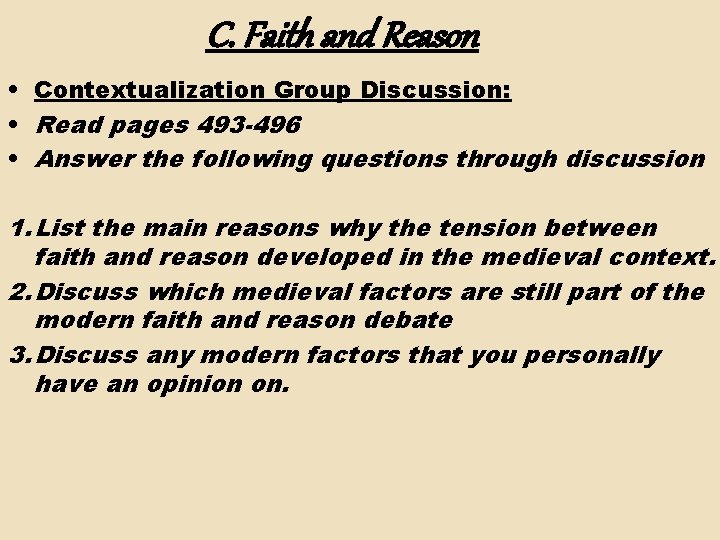 C. Faith and Reason

• Contextualization Group Discussion:
• Read pages 493-496
• Answer the following questions through discussion

1. List the main reasons why the tension between faith and reason developed in the medieval context.
2. Discuss which medieval factors are still part of the modern faith and reason debate
3. Discuss any modern factors that you personally have an opinion on.